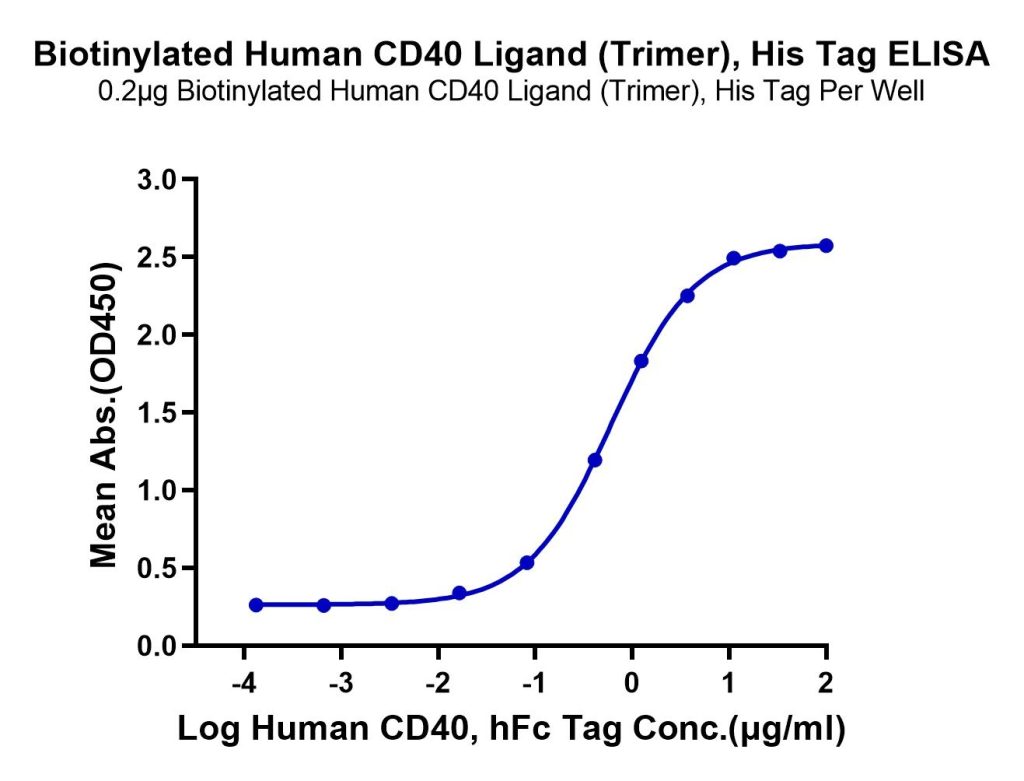 Biotinylated Human CD40 Ligand (Trimer), His Tag ELISA
0.2μg Biotinylated Human CD40 Ligand (Trimer), His Tag Per Well

Mean Abs.(OD450)

3.0
2.5
2.0
1.5
1.0
0.5
0.0

-4 -3 -2 -1 0 1 2

Log Human CD40, hFc Tag Conc.(μg/ml)